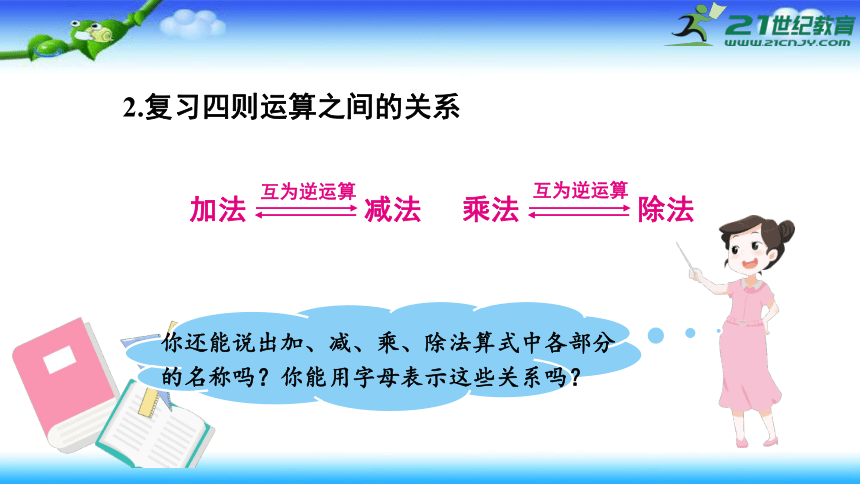 21世纪教育
WWW.21CNJY.COM

2.复习四则运算之间的关系

加法 互为逆运算 减法 乘法 互为逆运算 除法

你还能说出加、减、乘、除法算式中各部分的名称吗？你能用字母表示这些关系吗？